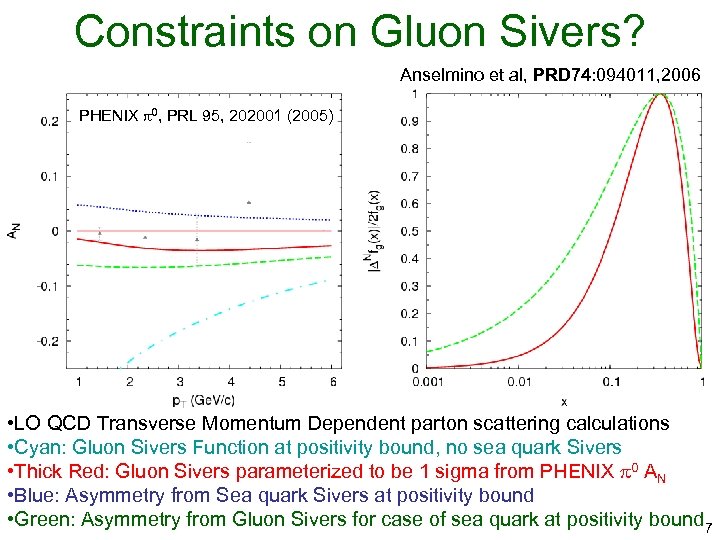 Constraints on Gluon Sivers?

Anselmino et al, **PRD74**:094011,2006

PHENIX $\pi^0$, PRL 95, 202001 (2005)

0.2
0.1
0
-0.1
-0.2
$A_N$
1 2 3 4 5 6
$p_T$ (GeV/c)

1
0.9
0.8
0.7
0.6
0.5
0.4
0.3
0.2
0.1
0
$|\Delta^N f_g(x)|/2f_g(x)$
0.001 0.01 0.1 1
x

•LO QCD Transverse Momentum Dependent parton scattering calculations
•Cyan: Gluon Sivers Function at positivity bound, no sea quark Sivers
•Thick Red: Gluon Sivers parameterized to be 1 sigma from PHENIX $\pi^0$ $A_N$
•Blue: Asymmetry from Sea quark Sivers at positivity bound
•Green: Asymmetry from Gluon Sivers for case of sea quark at positivity bound

7